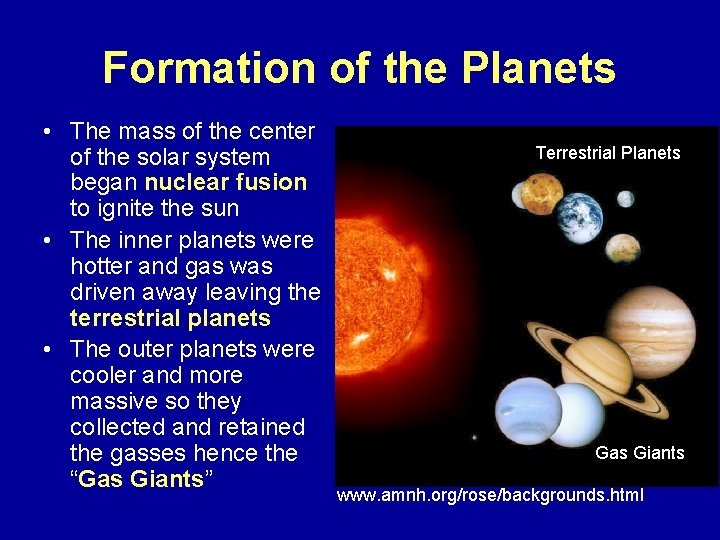 Formation of the Planets

• The mass of the center of the solar system began nuclear fusion to ignite the sun
• The inner planets were hotter and gas was driven away leaving the terrestrial planets
• The outer planets were cooler and more massive so they collected and retained the gasses hence the "Gas Giants"

Terrestrial Planets

Gas Giants

www.amnh.org/rose/backgrounds.html